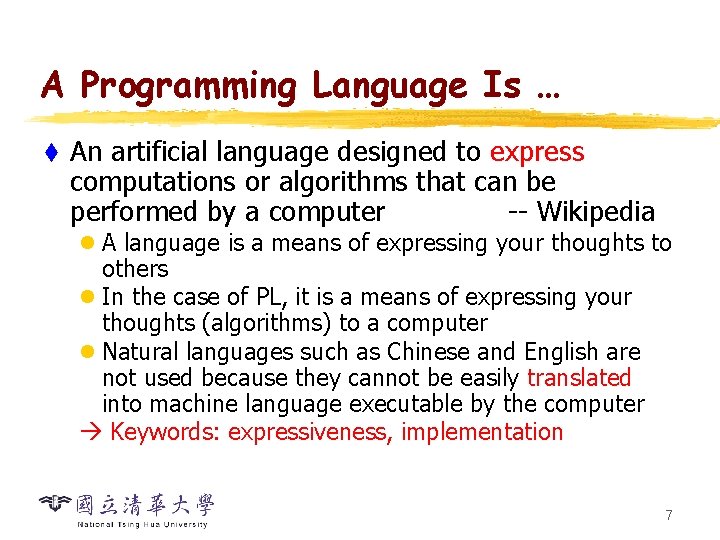 A Programming Language Is …

An artificial language designed to express computations or algorithms that can be performed by a computer -- Wikipedia

A language is a means of expressing your thoughts to others

In the case of PL, it is a means of expressing your thoughts (algorithms) to a computer

Natural languages such as Chinese and English are not used because they cannot be easily translated into machine language executable by the computer

→ Keywords: expressiveness, implementation

國立清華大學
National Tsing Hua University

7